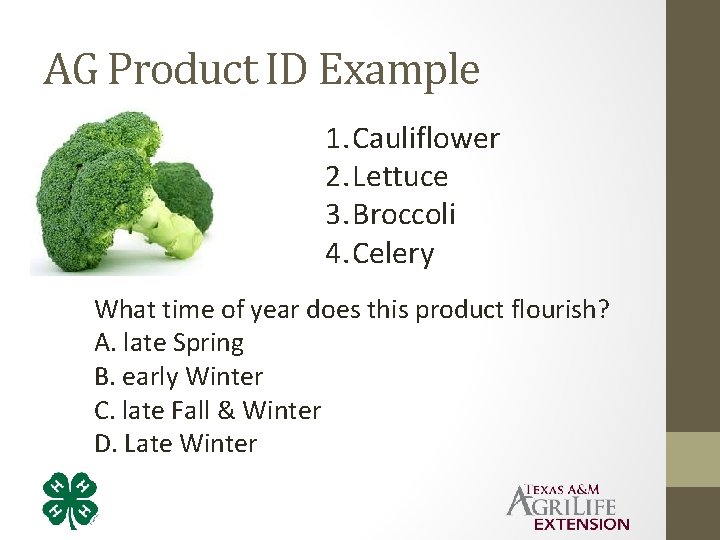 AG Product ID Example

1. Cauliflower
2. Lettuce
3. Broccoli
4. Celery

What time of year does this product flourish?
A. late Spring
B. early Winter
C. late Fall & Winter
D. Late Winter

H H H H

TEXAS A&M
AGRILIFE
EXTENSION